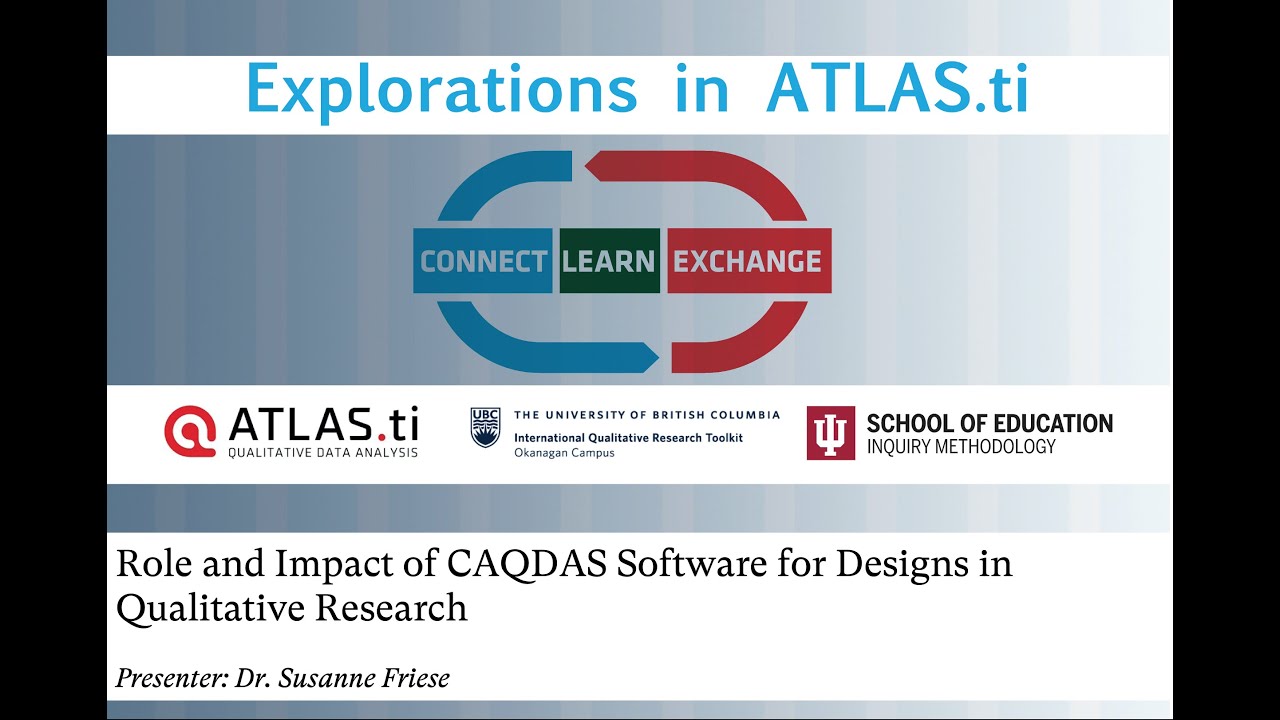 Explorations in ATLAS.ti

CONNECT LEARN EXCHANGE

ATLAS.ti
QUALITATIVE DATA ANALYSIS

UBC
THE UNIVERSITY OF BRITISH COLUMBIA
International Qualitative Research Toolkit
Okanagan Campus

SCHOOL OF EDUCATION
INQUIRY METHODOLOGY

Role and Impact of CAQDAS Software for Designs in Qualitative Research

Presenter: Dr. Susanne Friese